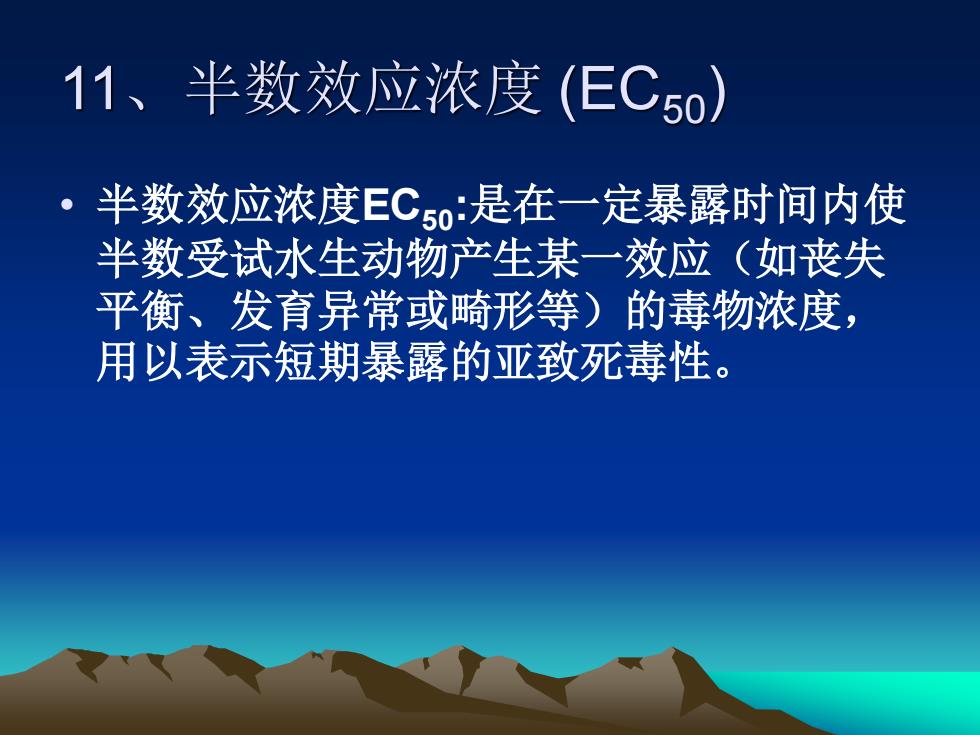 11、半数效应浓度 ($EC_{50}$)

• 半数效应浓度$EC_{50}$:是在一定暴露时间内使半数受试水生动物产生某一效应（如丧失平衡、发育异常或畸形等）的毒物浓度，用以表示短期暴露的亚致死毒性。